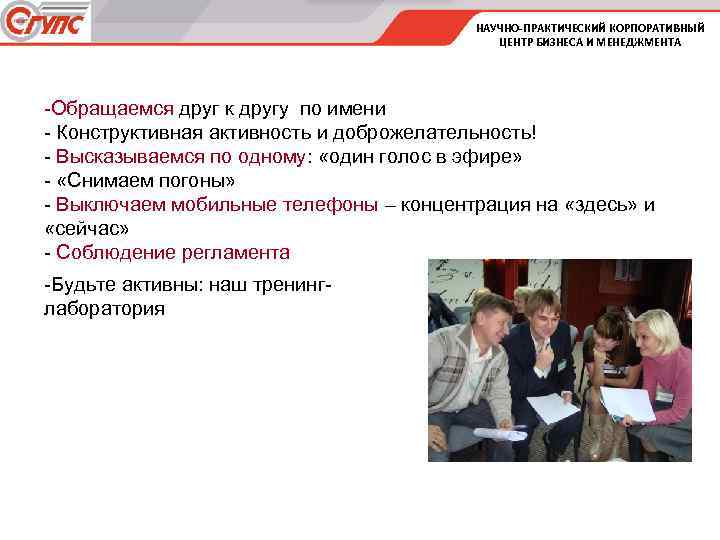 СГУПС

НАУЧНО-ПРАКТИЧЕСКИЙ КОРПОРАТИВНЫЙ ЦЕНТР БИЗНЕСА И МЕНЕДЖМЕНТА

-Обращаемся друг к другу по имени
- Конструктивная активность и доброжелательность!
- Высказываемся по одному: «один голос в эфире»
- «Снимаем погоны»
- Выключаем мобильные телефоны – концентрация на «здесь» и «сейчас»
- Соблюдение регламента

-Будьте активны: наш тренинг-лаборатория